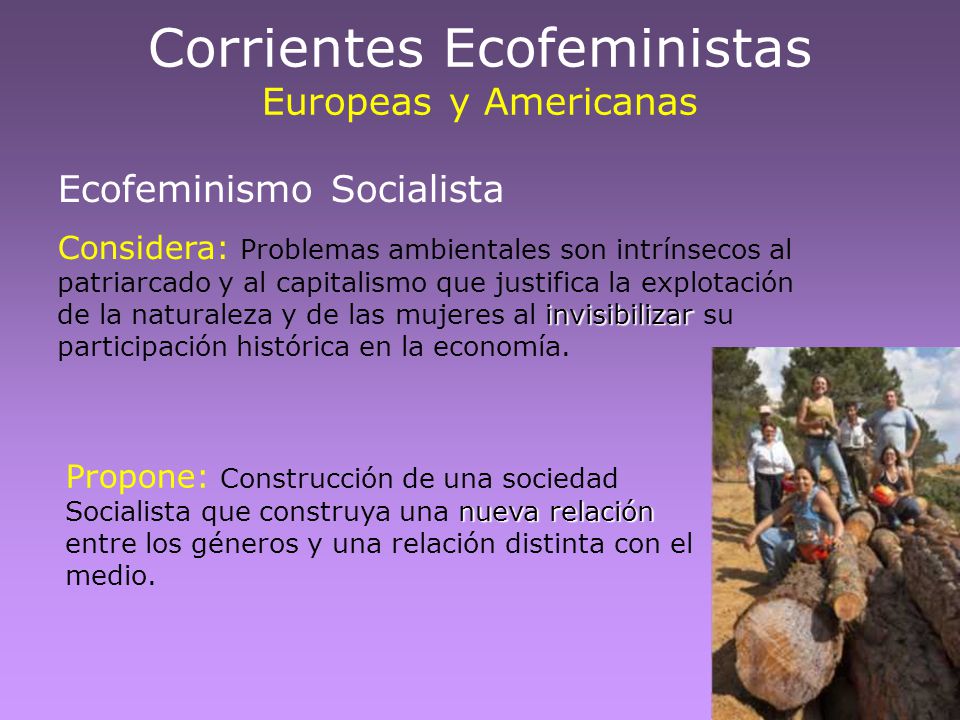 Corrientes Ecofeministas
Europeas y Americanas

Ecofeminismo Socialista

Considera: Problemas ambientales son intrínsecos al patriarcado y al capitalismo que justifica la explotación de la naturaleza y de las mujeres al invisibilizar su participación histórica en la economía.

Propone: Construcción de una sociedad Socialista que construya una nueva relación entre los géneros y una relación distinta con el medio.